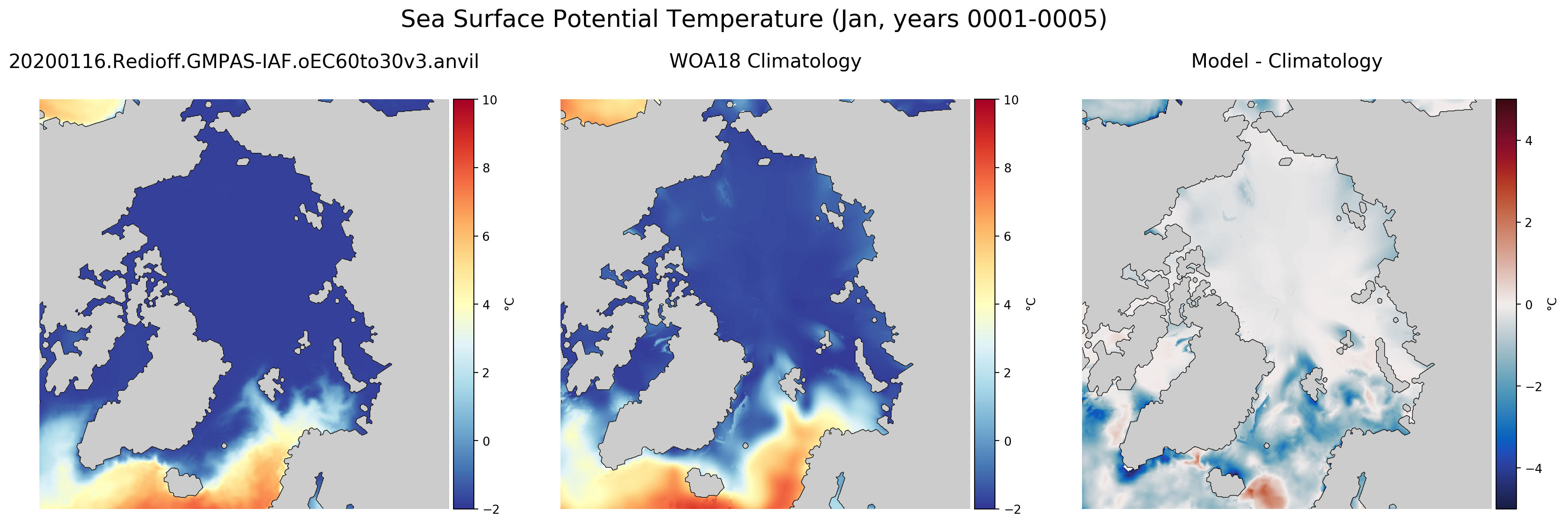 Sea Surface Potential Temperature (Jan, years 0001-0005)

20200116.Redioff.GMPAS-IAF.oEC60to30v3.anvil

10
8
6
4
2
0
−2
°C

WOA18 Climatology

10
8
6
4
2
0
−2
°C

Model - Climatology

4
2
0
−2
−4
°C